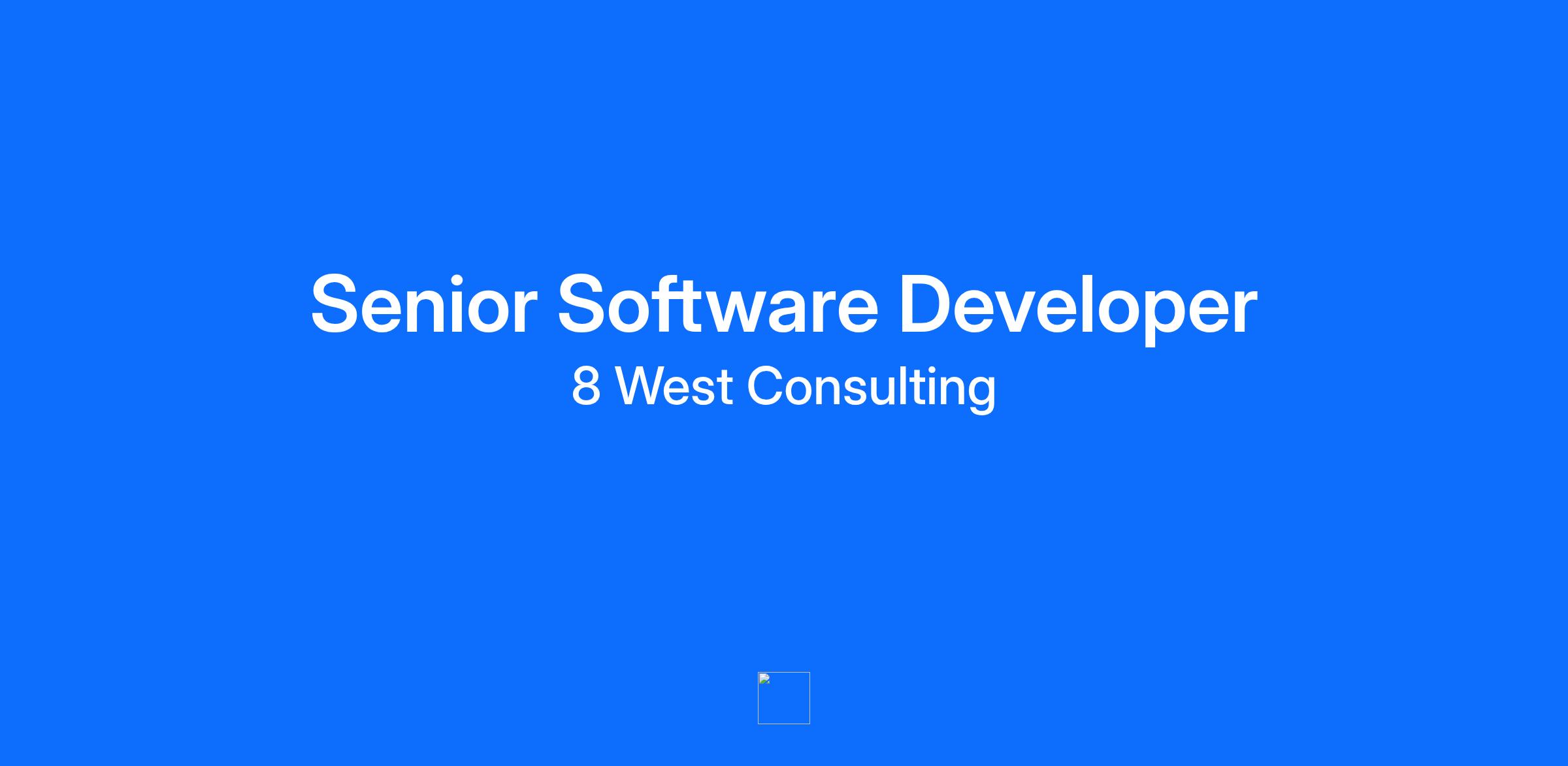 Senior Software Developer
8 West Consulting